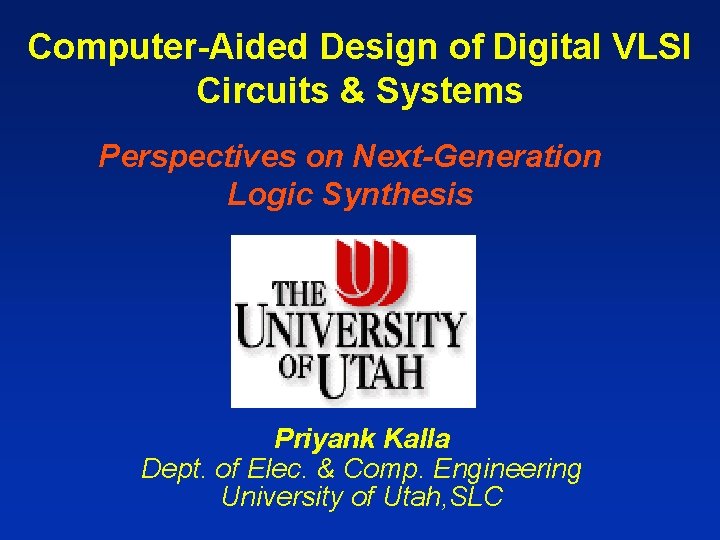 Computer-Aided Design of Digital VLSI Circuits & Systems

Perspectives on Next-Generation Logic Synthesis

THE UNIVERSITY OF UTAH

Priyank Kalla
Dept. of Elec. & Comp. Engineering
University of Utah,SLC